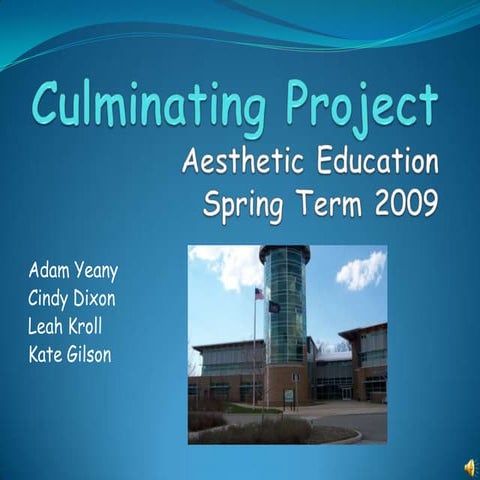 Culminating Project

Aesthetic Education
Spring Term 2009

Adam Yeany
Cindy Dixon
Leah Kroll
Kate Gilson